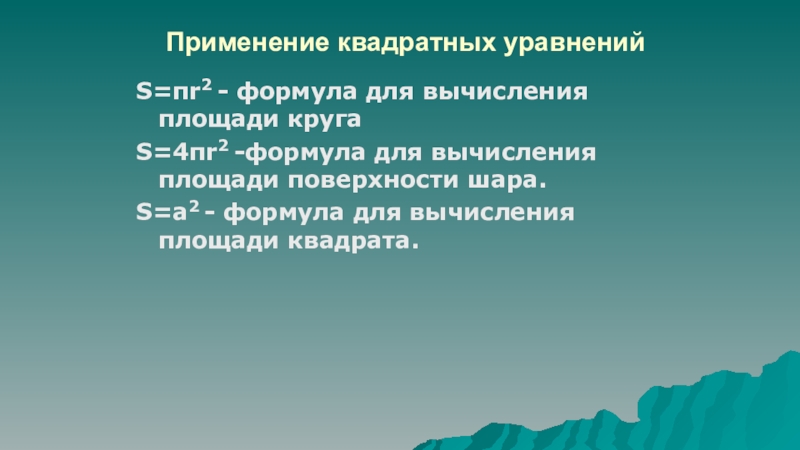 Применение квадратных уравнений

$S=пr^2$ - формула для вычисления площади круга

$S=4пr^2$ -формула для вычисления площади поверхности шара.

$S=a^2$ - формула для вычисления площади квадрата.